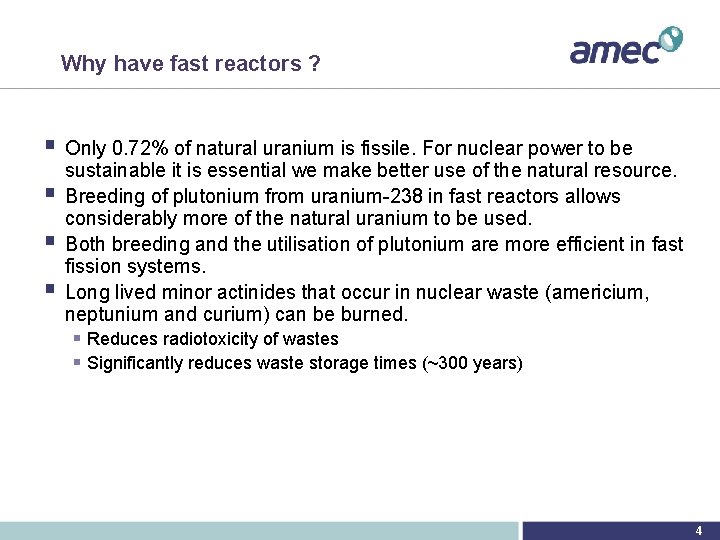 Why have fast reactors ?

amec

▪ Only 0.72% of natural uranium is fissile. For nuclear power to be sustainable it is essential we make better use of the natural resource.

▪ Breeding of plutonium from uranium-238 in fast reactors allows considerably more of the natural uranium to be used.

▪ Both breeding and the utilisation of plutonium are more efficient in fast fission systems.

▪ Long lived minor actinides that occur in nuclear waste (americium, neptunium and curium) can be burned.

▪ Reduces radiotoxicity of wastes

▪ Significantly reduces waste storage times (~300 years)

4